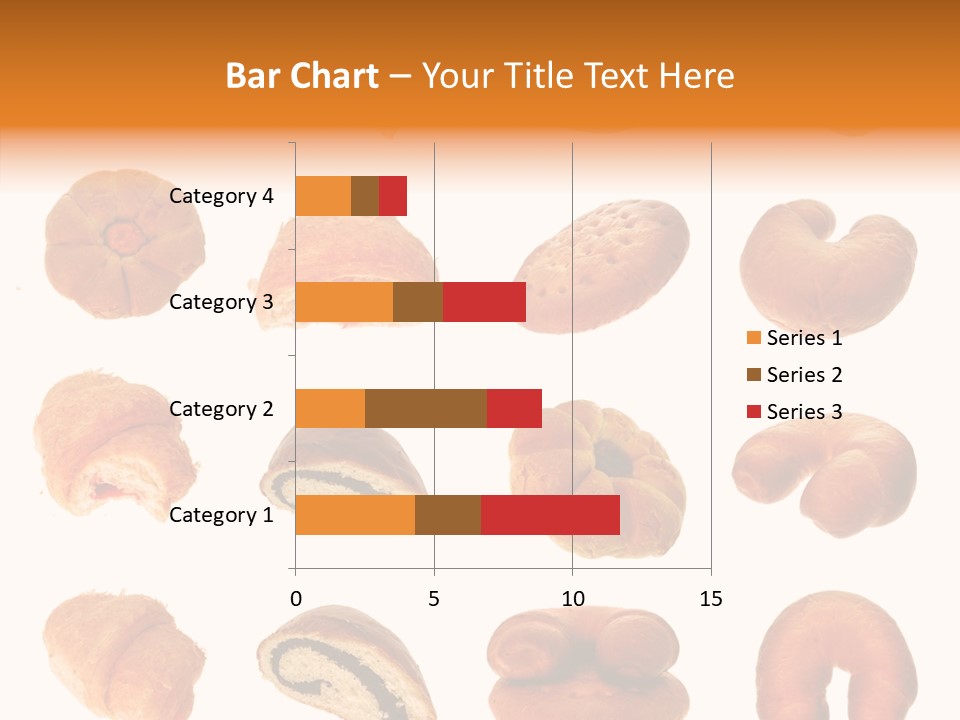 Bar Chart – Your Title Text Here

Category 4
Category 3
Category 2
Category 1

0
5
10
15

Series 1
Series 2
Series 3